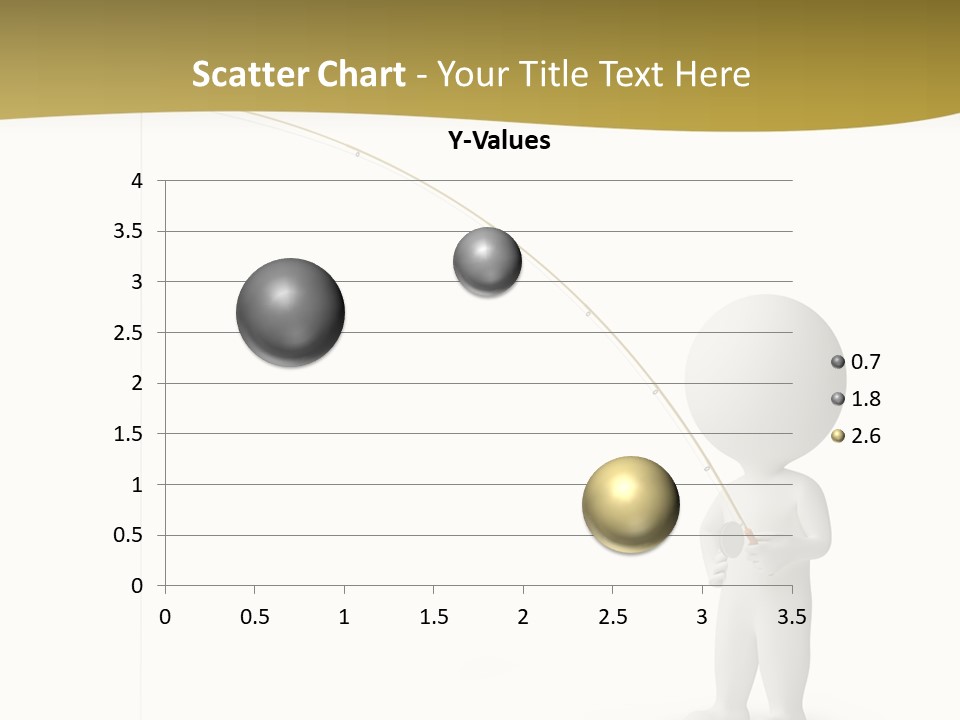 Scatter Chart - Your Title Text Here

Y-Values

4
3.5
3
2.5
2
1.5
1
0.5
0

0 0.5 1 1.5 2 2.5 3 3.5

0.7
1.8
2.6